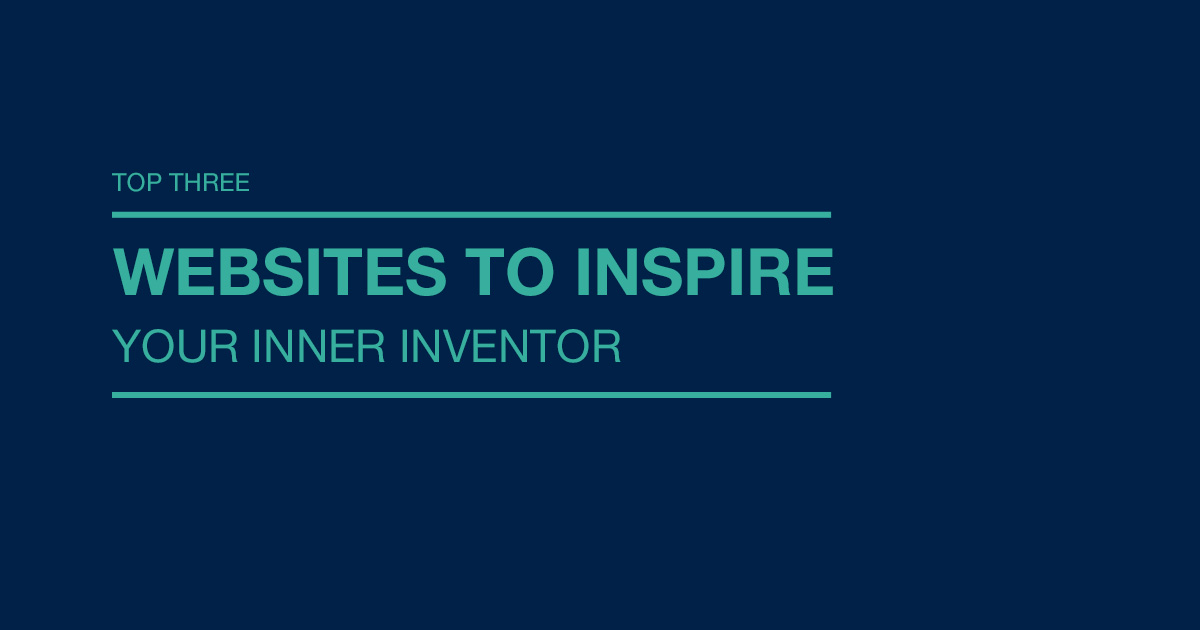 TOP THREE

WEBSITES TO INSPIRE

YOUR INNER INVENTOR